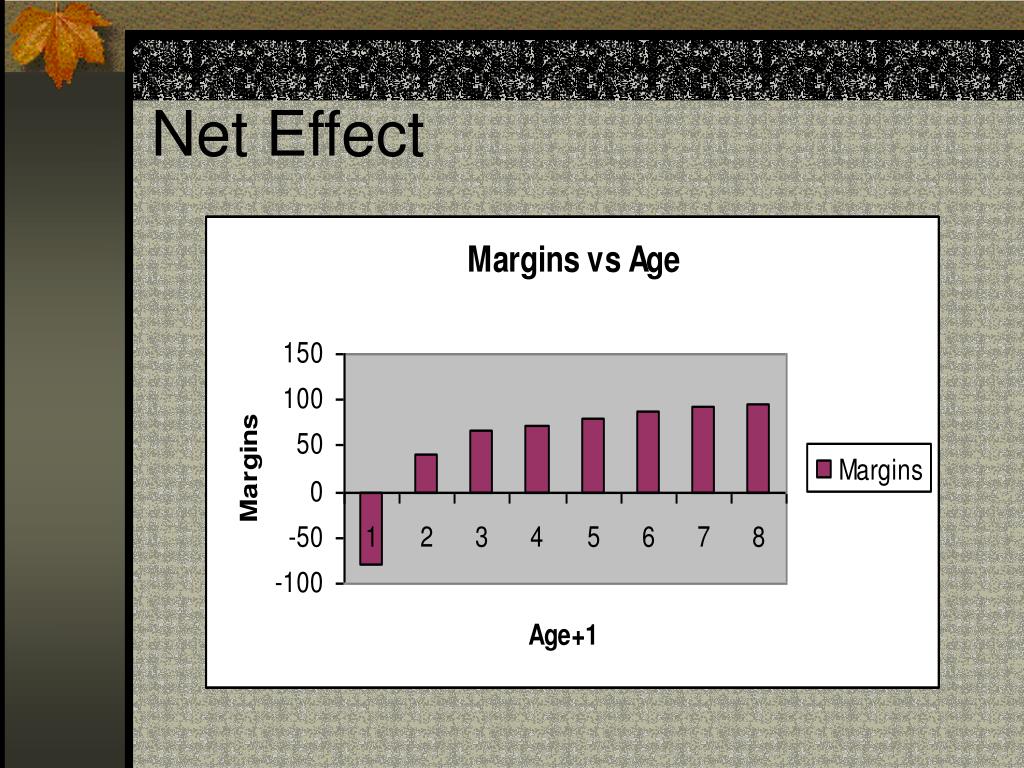 Net Effect

Margins vs Age

Margins

150
100
50
0
-50
-100

1 2 3 4 5 6 7 8

Age+1

Margins